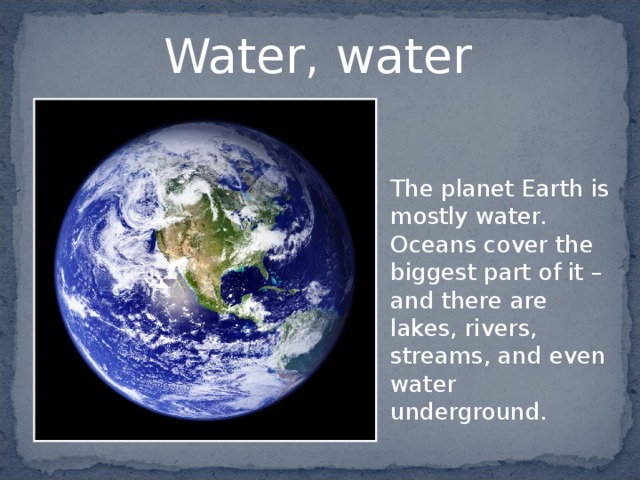 Water, water

The planet Earth is mostly water. Oceans cover the biggest part of it – and there are lakes, rivers, streams, and even water underground.